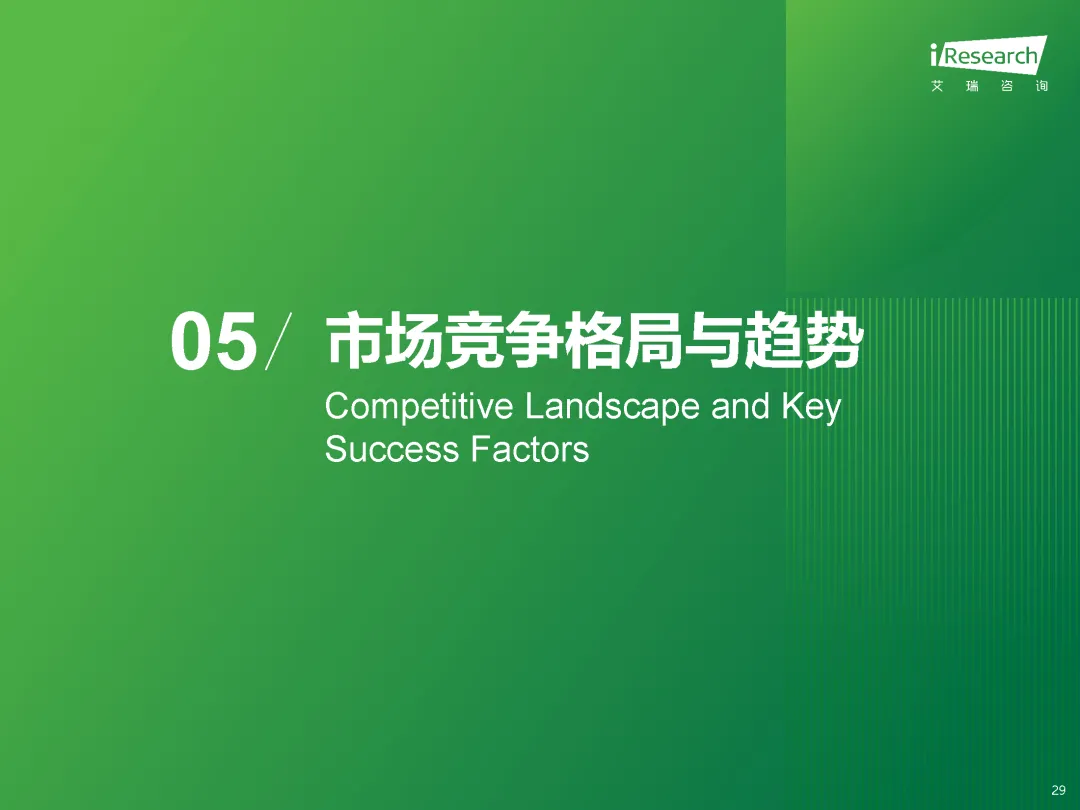 iResearch
艾 瑞 咨 询

05/ 市场竞争格局与趋势
Competitive Landscape and Key Success Factors

29